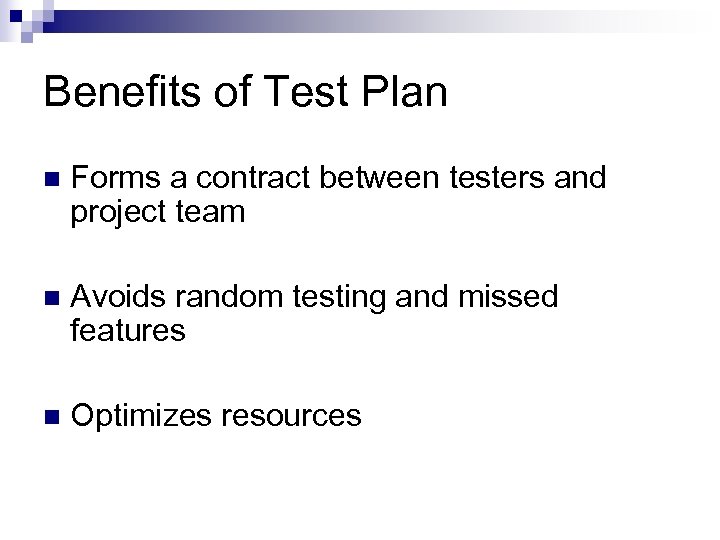 Benefits of Test Plan

Forms a contract between testers and project team

Avoids random testing and missed features

Optimizes resources